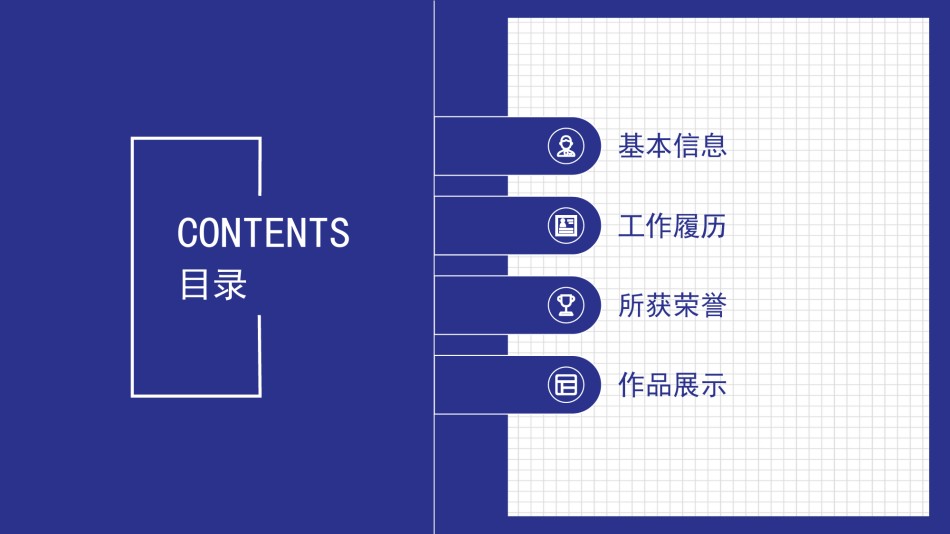 CONTENTS
目录

基本信息

工作履历

所获荣誉

作品展示